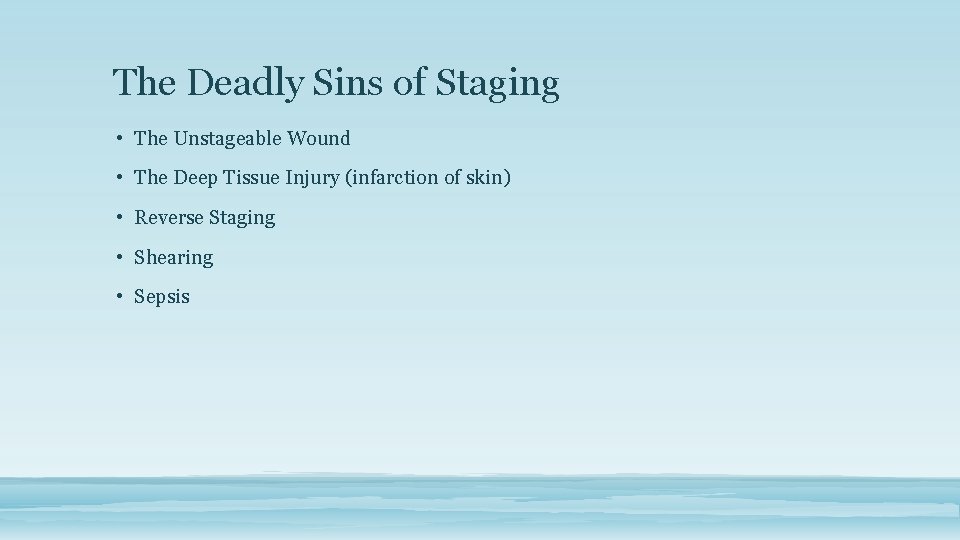 The Deadly Sins of Staging

• The Unstageable Wound
• The Deep Tissue Injury (infarction of skin)
• Reverse Staging
• Shearing
• Sepsis